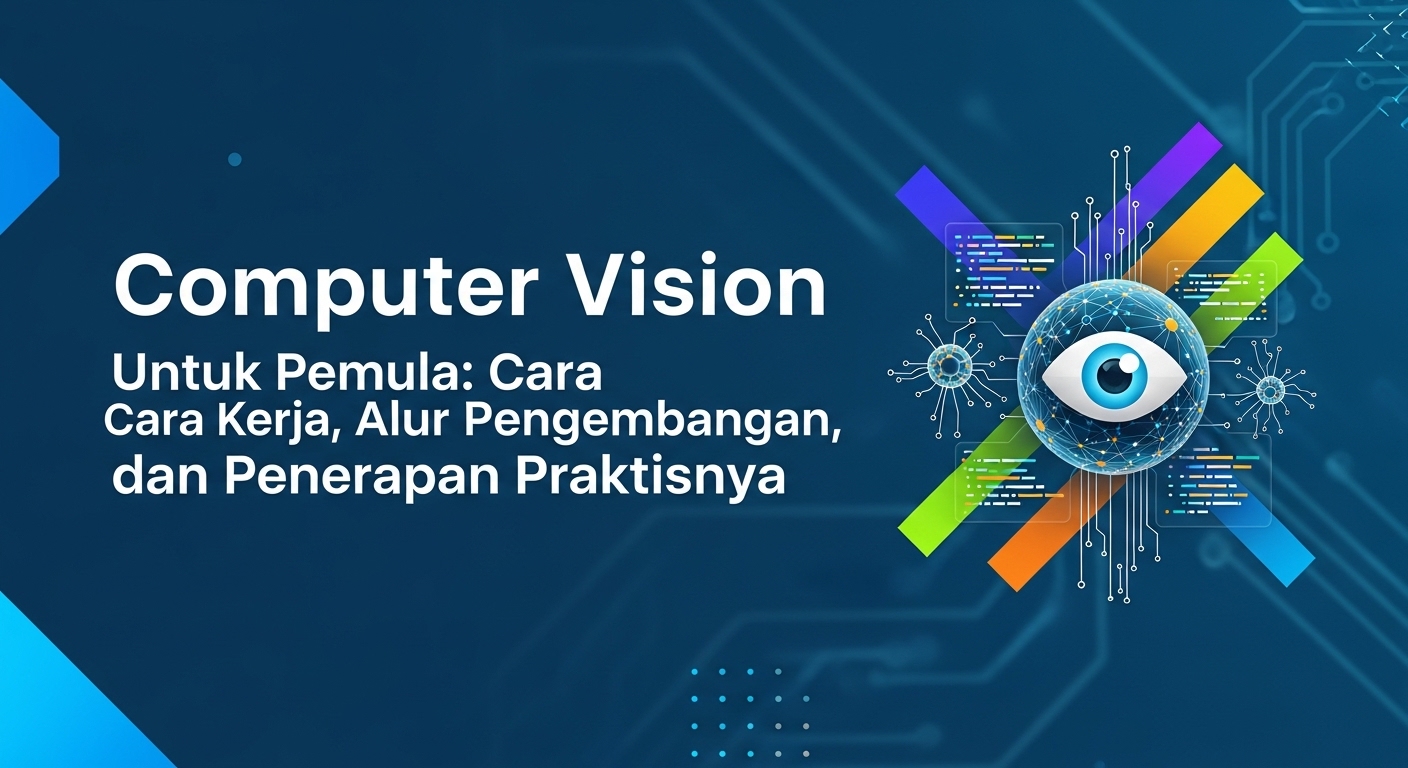 Computer Vision

Untuk Pemula: Cara
Cara Kerja, Alur Pengembangan,
dan Penerapan Praktisnya